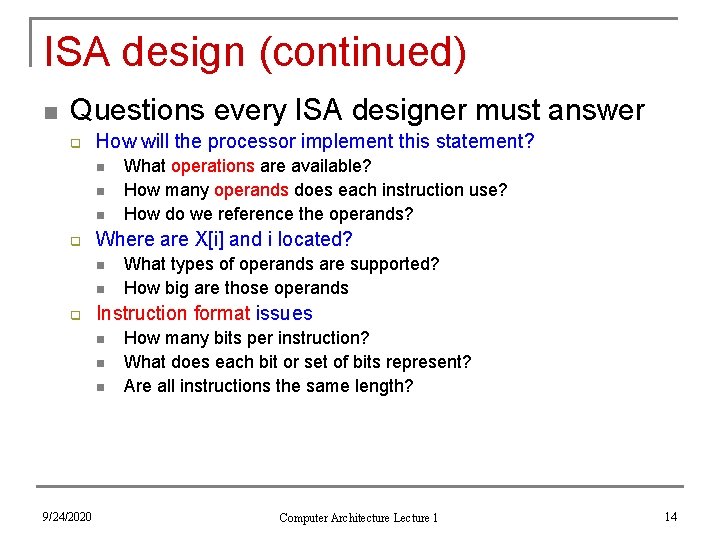 ISA design (continued)

- Questions every ISA designer must answer
  - How will the processor implement this statement?
    - What operations are available?
    - How many operands does each instruction use?
    - How do we reference the operands?
  - Where are X[i] and i located?
    - What types of operands are supported?
    - How big are those operands
  - Instruction format issues
    - How many bits per instruction?
    - What does each bit or set of bits represent?
    - Are all instructions the same length?

9/24/2020 Computer Architecture Lecture 1 14